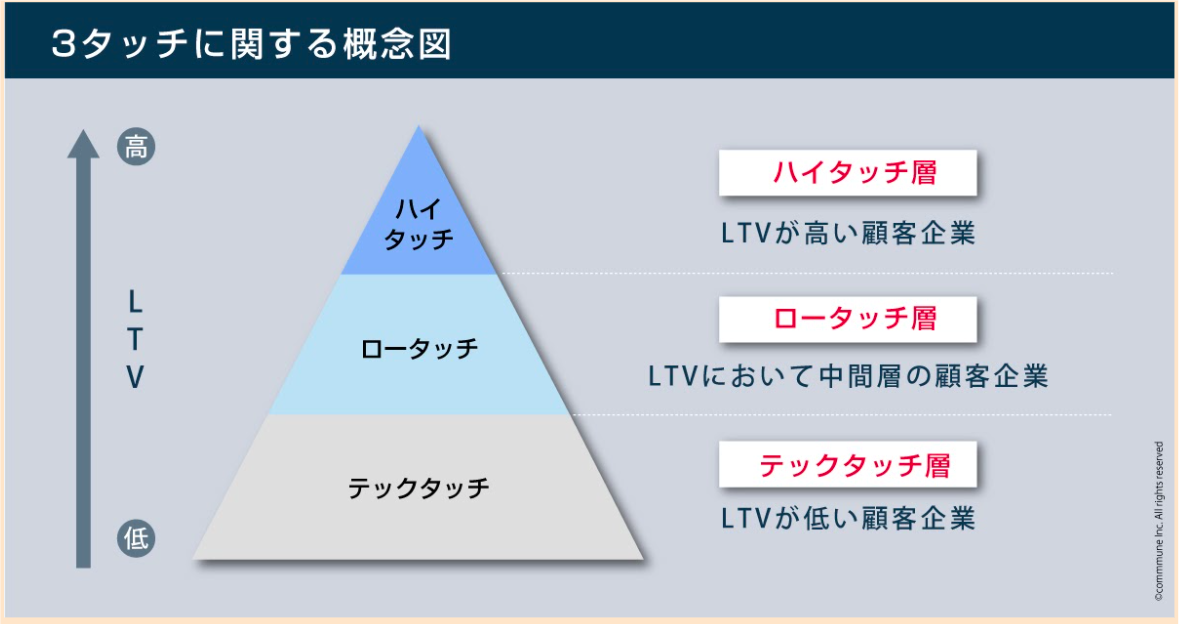 3タッチに関する概念図

高

LTV

低

ハイタッチ

ロータッチ

テックタッチ

ハイタッチ層

LTVが高い顧客企業

ロータッチ層

LTVにおいて中間層の顧客企業

テックタッチ層

LTVが低い顧客企業

©commmune Inc. All rights reserved